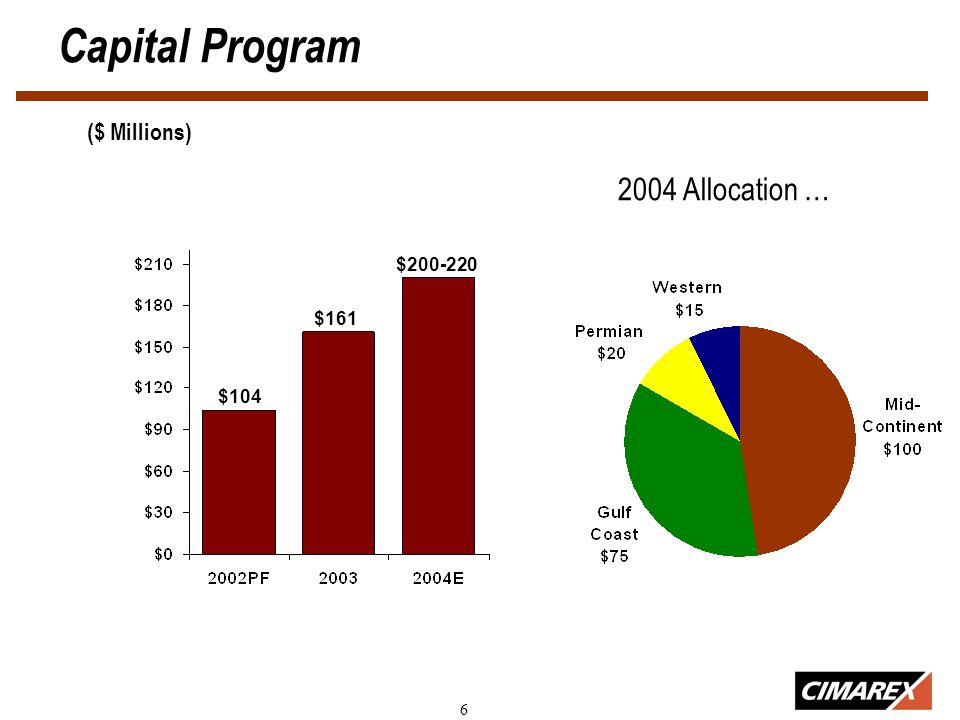 Capital Program

($ Millions)

2004 Allocation …

$210
$180
$150
$120
$90
$60
$30
$0

$104
$161
$200-220

2002PF
2003
2004E

Western
$15

Permian
$20

Mid-Continent
$100

Gulf Coast
$75

6

CIMAREX